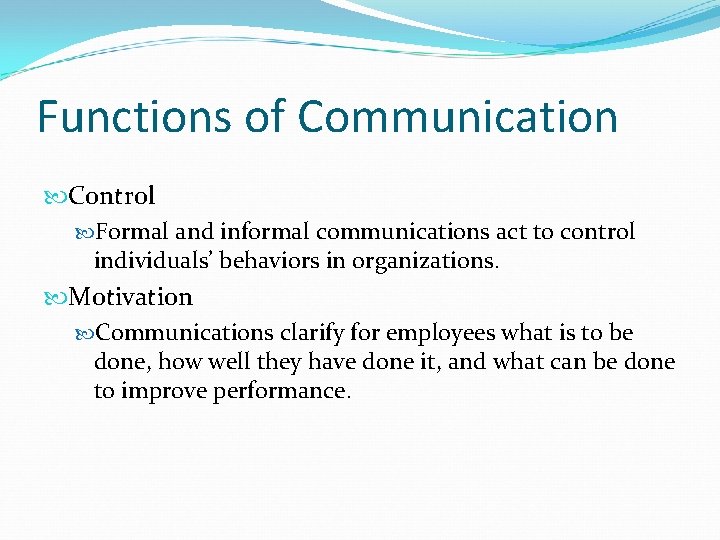 Functions of Communication

Control

Formal and informal communications act to control individuals' behaviors in organizations.

Motivation

Communications clarify for employees what is to be done, how well they have done it, and what can be done to improve performance.